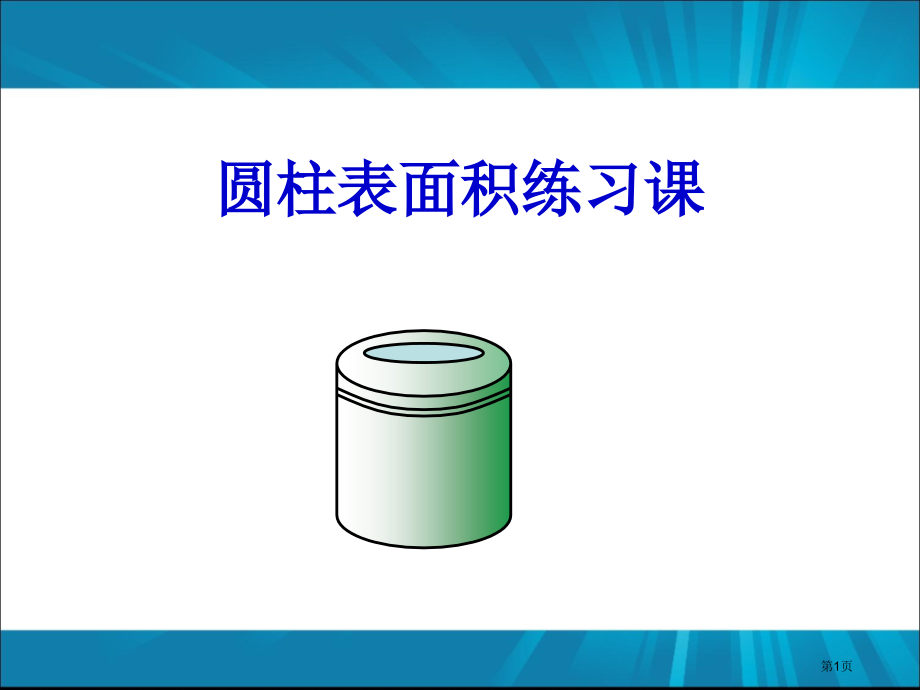 圆柱表面积练习课

第1页